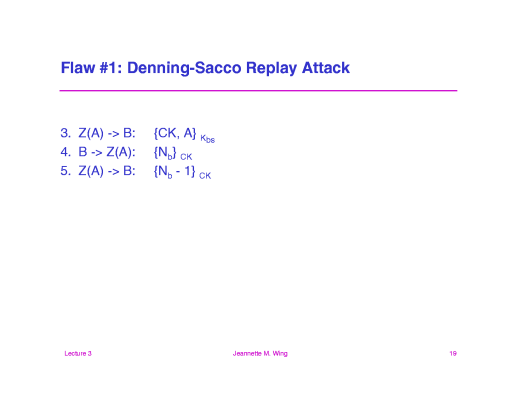 Flaw #1: Denning-Sacco Replay Attack

3. Z(A) -> B: $\{CK, A\}_{K_{bs}}$

4. B -> Z(A): $\{N_b\}_{CK}$

5. Z(A) -> B: $\{N_b - 1\}_{CK}$

Lecture 3

Jeannette M. Wing

19